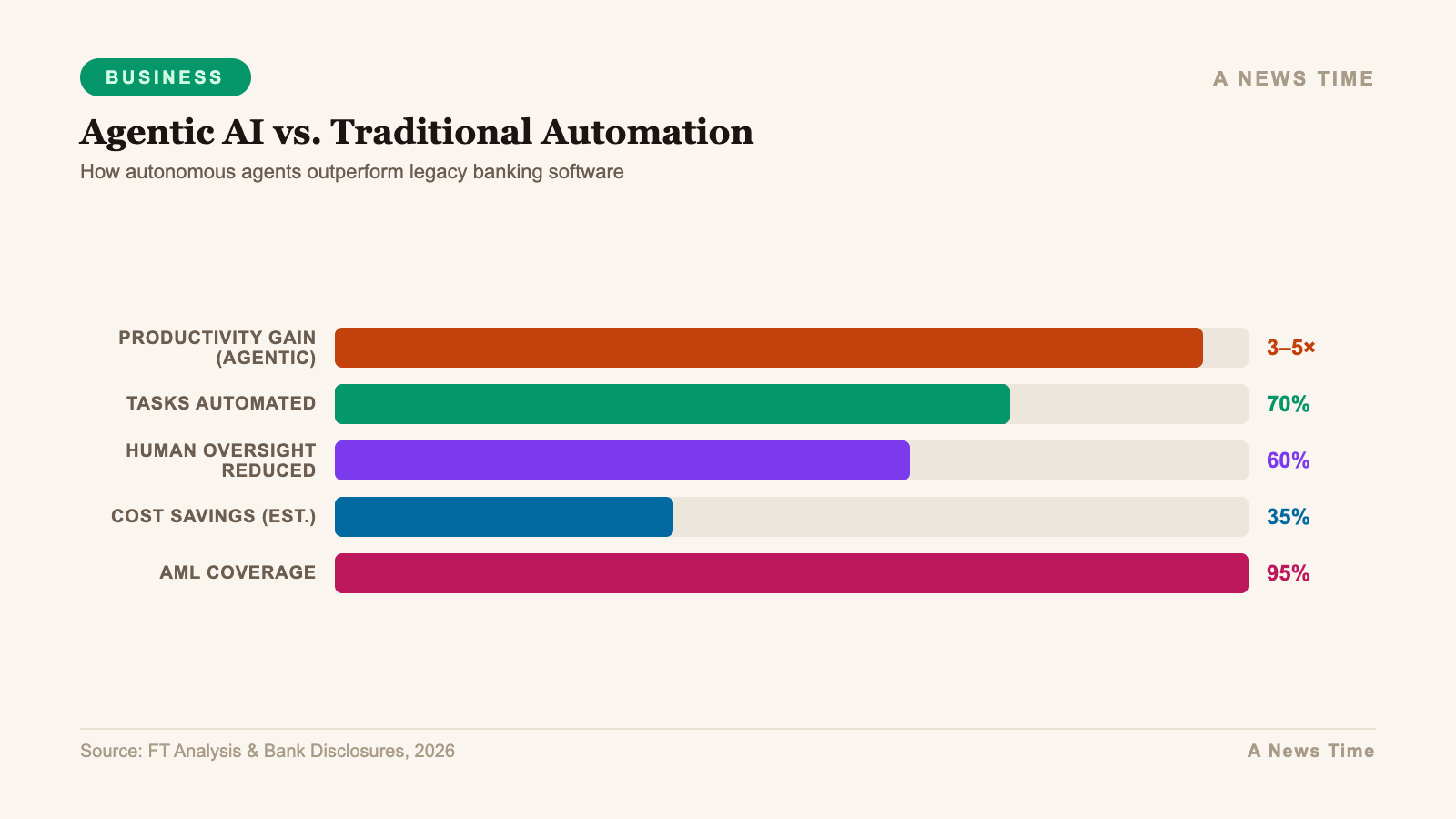 BUSINESS

A NEWS TIME

Agentic AI vs. Traditional Automation

How autonomous agents outperform legacy banking software

PRODUCTIVITY GAIN (AGENTIC) 3–5×

TASKS AUTOMATED 70%

HUMAN OVERSIGHT REDUCED 60%

COST SAVINGS (EST.) 35%

AML COVERAGE 95%

Source: FT Analysis & Bank Disclosures, 2026

A News Time